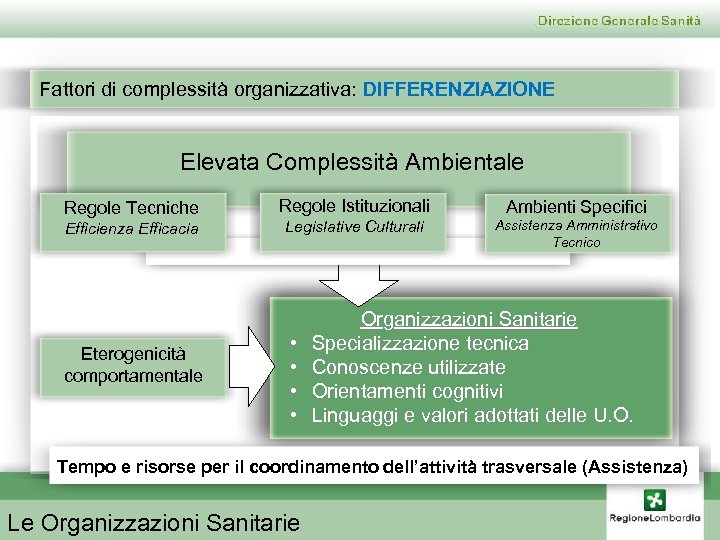 Direzione Generale Sanità

Fattori di complessità organizzativa: DIFFERENZIAZIONE

Elevata Complessità Ambientale

Regole Tecniche
Efficienza Efficacia

Regole Istituzionali
Legislative Culturali

Ambienti Specifici
Assistenza Amministrativo Tecnico

Eterogenicità comportamentale

Organizzazioni Sanitarie
• Specializzazione tecnica
• Conoscenze utilizzate
• Orientamenti cognitivi
• Linguaggi e valori adottati delle U.O.

Tempo e risorse per il coordinamento dell'attività trasversale (Assistenza)

Le Organizzazioni Sanitarie

RegioneLombardia